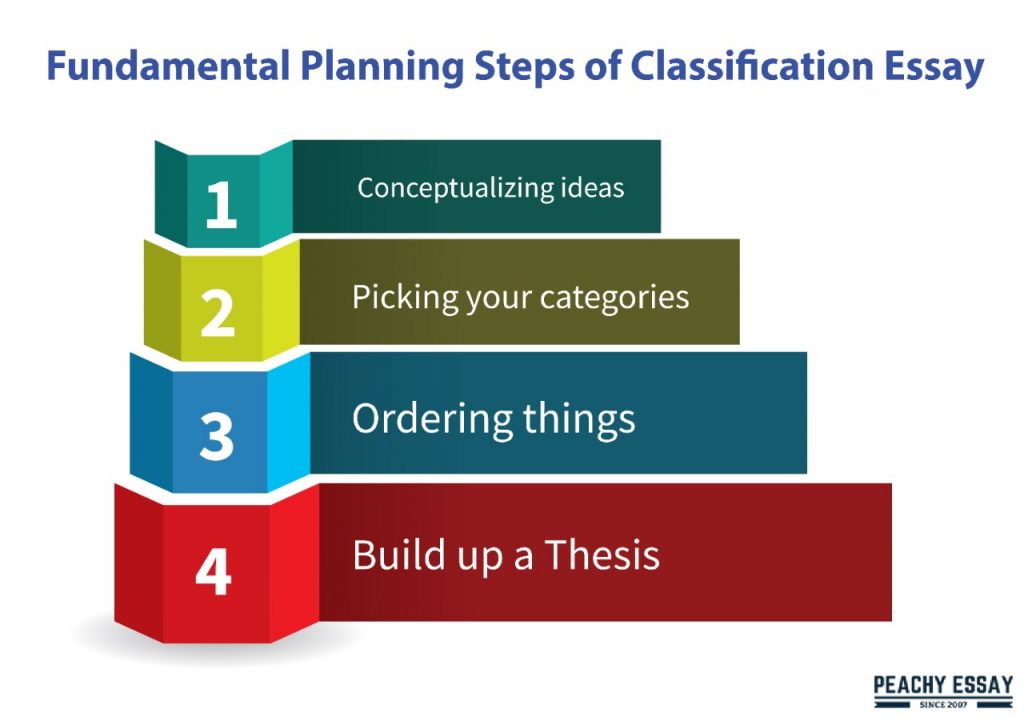 Fundamental Planning Steps of Classification Essay

1 Conceptualizing ideas

2 Picking your categories

3 Ordering things

4 Build up a Thesis

PEACHY ESSAY
SINCE 2007